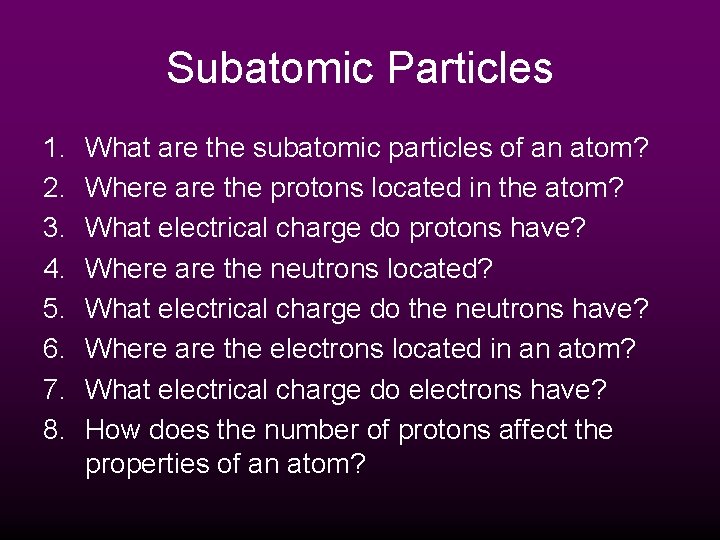 Subatomic Particles

1. What are the subatomic particles of an atom?
2. Where are the protons located in the atom?
3. What electrical charge do protons have?
4. Where are the neutrons located?
5. What electrical charge do the neutrons have?
6. Where are the electrons located in an atom?
7. What electrical charge do electrons have?
8. How does the number of protons affect the properties of an atom?